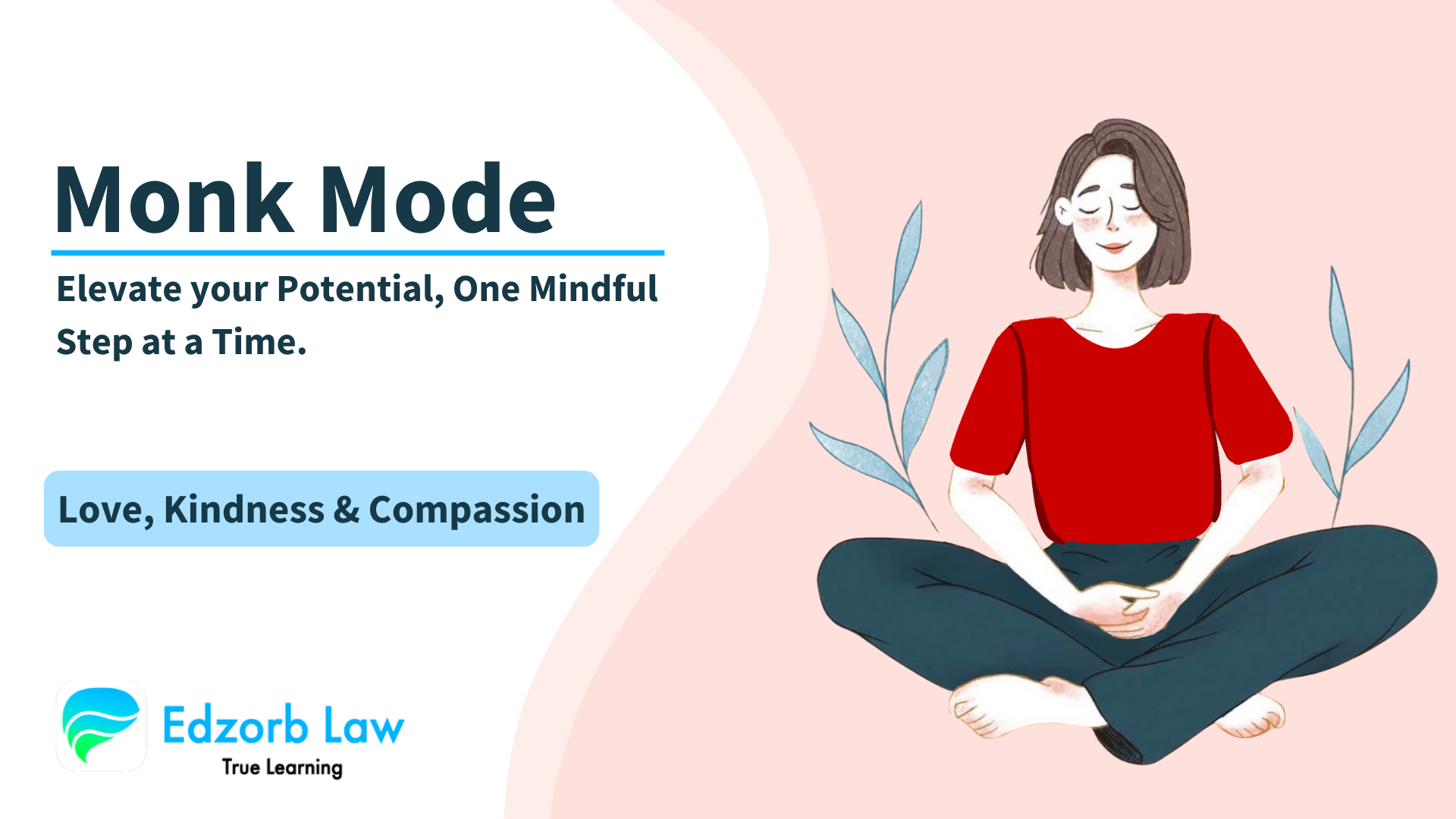 Monk Mode

Elevate your Potential, One Mindful Step at a Time.

Love, Kindness & Compassion

Edzorb Law
True Learning